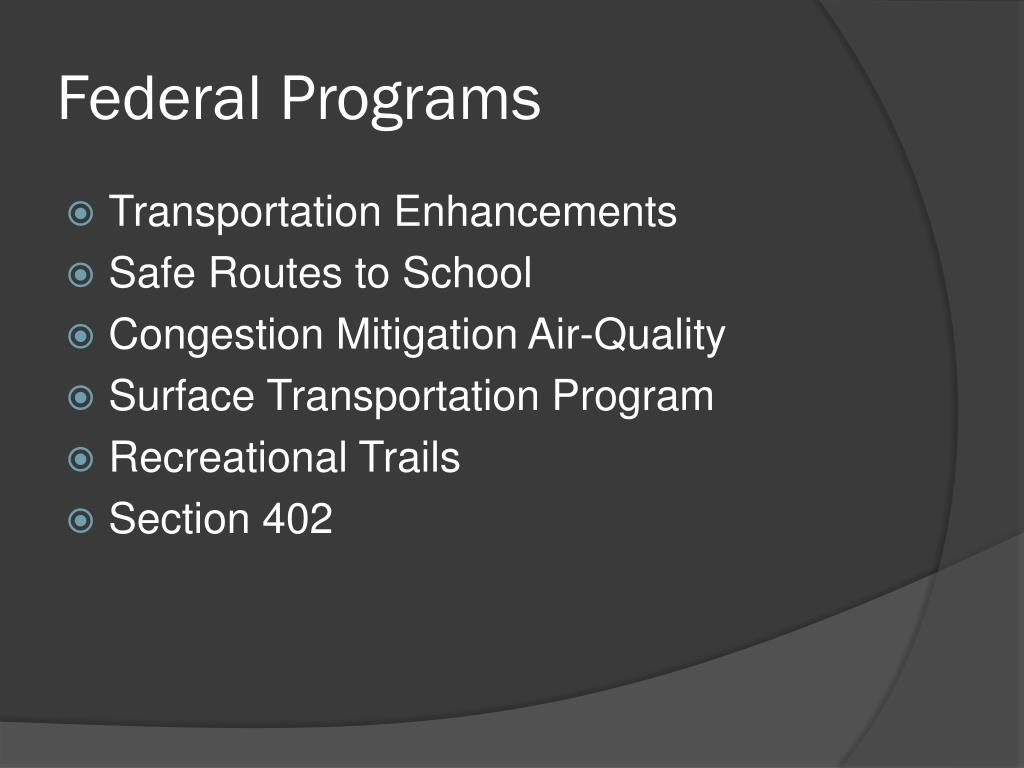 Federal Programs

Transportation Enhancements
Safe Routes to School
Congestion Mitigation Air-Quality
Surface Transportation Program
Recreational Trails
Section 402